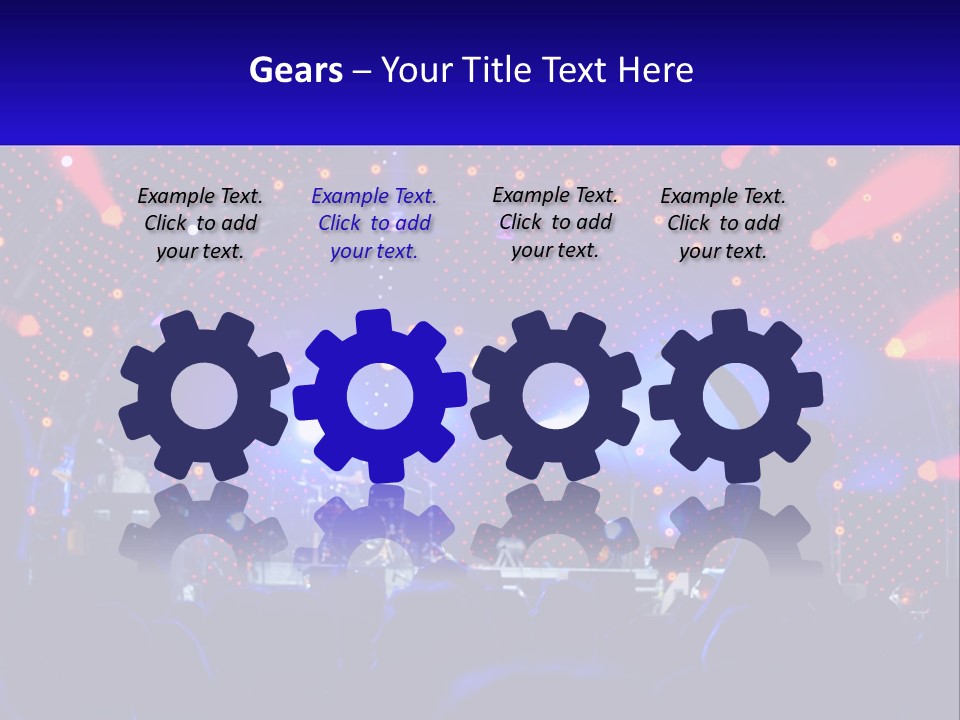 Gears – Your Title Text Here

Example Text. Click to add your text.

Example Text. Click to add your text.

Example Text. Click to add your text.

Example Text. Click to add your text.